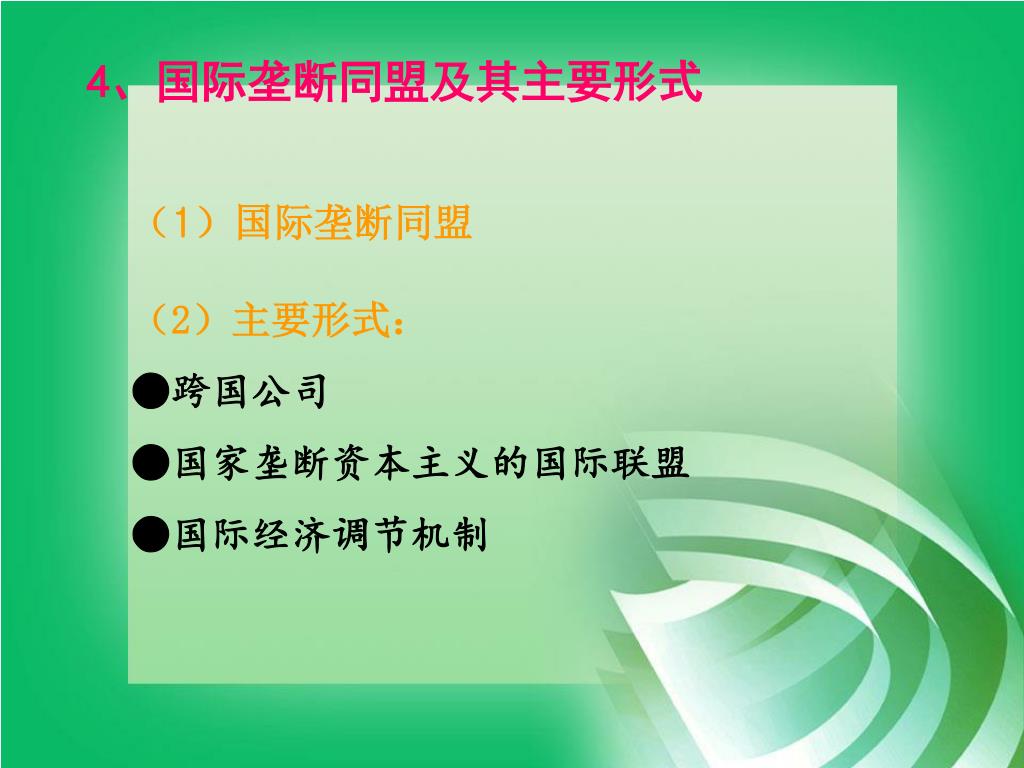 4、国际垄断同盟及其主要形式

（1）国际垄断同盟

（2）主要形式：

●跨国公司

●国家垄断资本主义的国际联盟

●国际经济调节机制